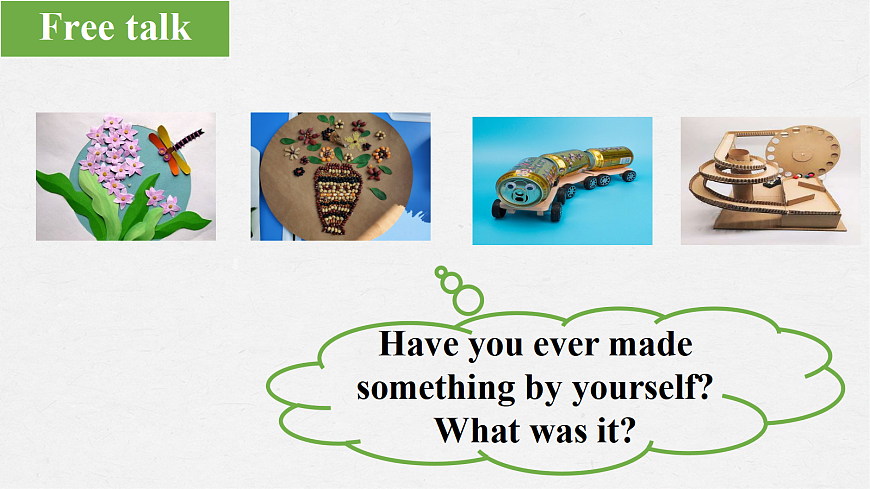 Free talk

Have you ever made something by yourself? What was it?